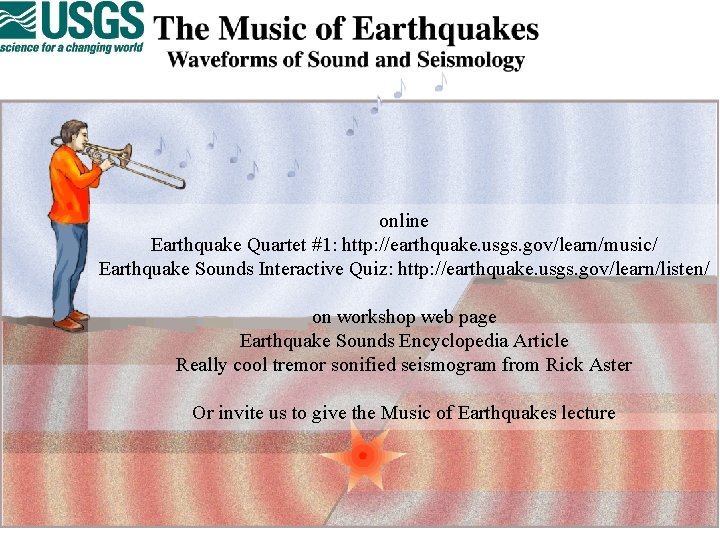 USGS
science for a changing world

The Music of Earthquakes
Waveforms of Sound and Seismology

online
Earthquake Quartet #1: http://earthquake.usgs.gov/learn/music/
Earthquake Sounds Interactive Quiz: http://earthquake.usgs.gov/learn/listen/

on workshop web page
Earthquake Sounds Encyclopedia Article
Really cool tremor sonified seismogram from Rick Aster

Or invite us to give the Music of Earthquakes lecture